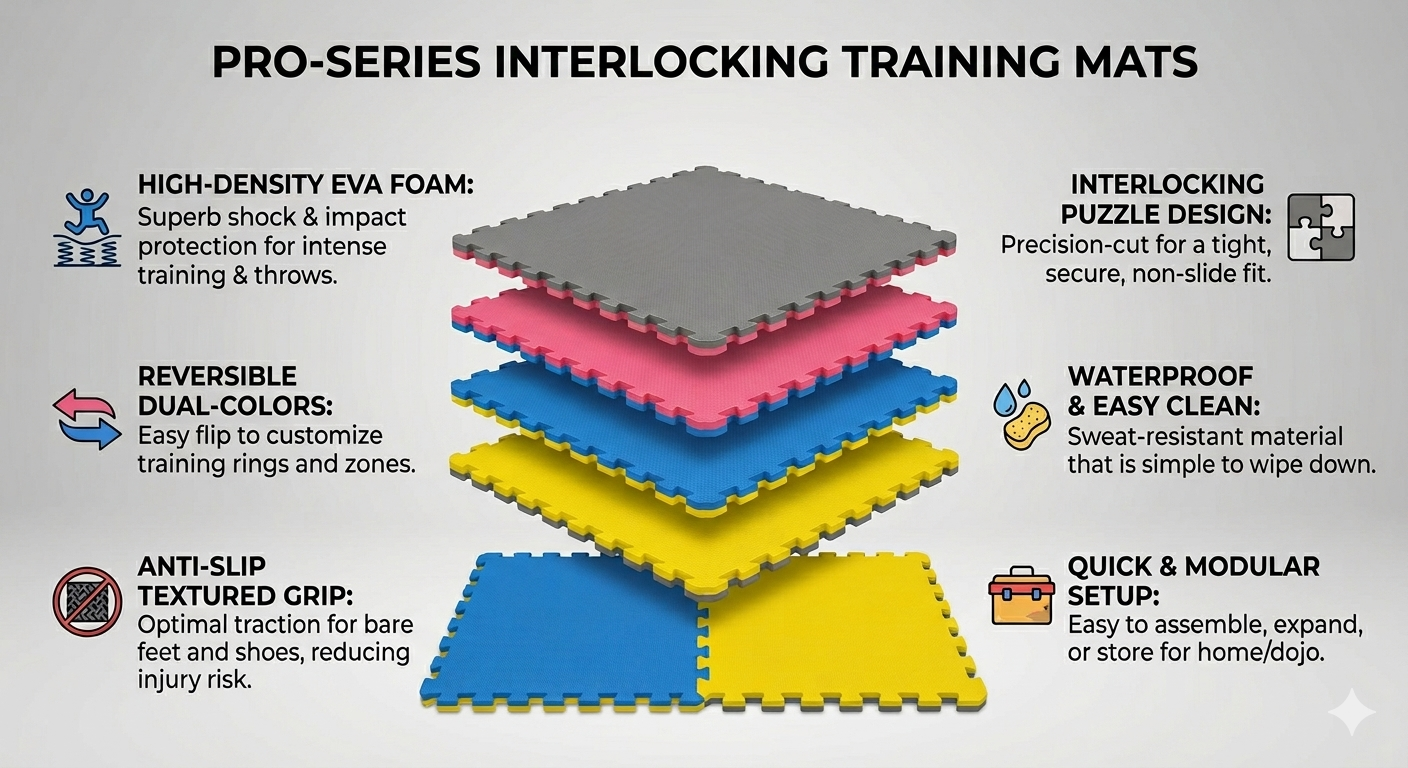 PRO-SERIES INTERLOCKING TRAINING MATS

HIGH-DENSITY EVA FOAM:
Superb shock & impact protection for intense training & throws.

REVERSIBLE DUAL-COLORS:
Easy flip to customize training rings and zones.

ANTI-SLIP TEXTURED GRIP:
Optimal traction for bare feet and shoes, reducing injury risk.

INTERLOCKING PUZZLE DESIGN:
Precision-cut for a tight, secure, non-slide fit.

WATERPROOF & EASY CLEAN:
Sweat-resistant material that is simple to wipe down.

QUICK & MODULAR SETUP:
Easy to assemble, expand, or store for home/dojo.